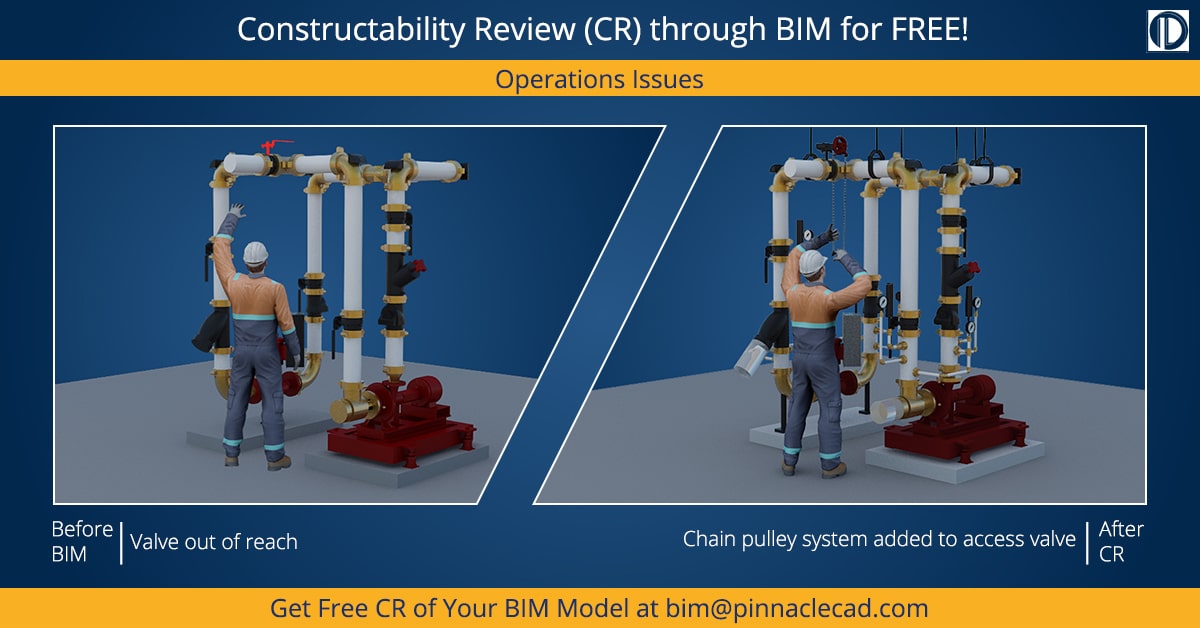 Constructability Review (CR) through BIM for FREE!

Operations Issues

Before BIM | Valve out of reach

Chain pulley system added to access valve | After CR

Get Free CR of Your BIM Model at bim@pinnaclecad.com